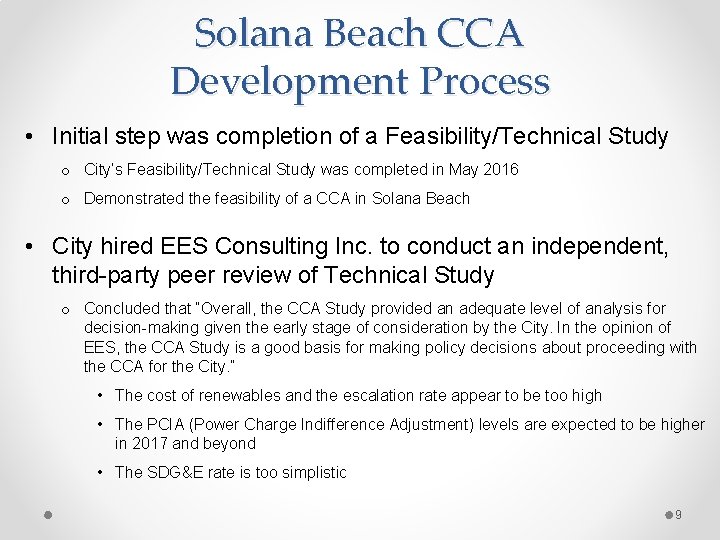 Solana Beach CCA
Development Process

• Initial step was completion of a Feasibility/Technical Study
  o City's Feasibility/Technical Study was completed in May 2016
  o Demonstrated the feasibility of a CCA in Solana Beach

• City hired EES Consulting Inc. to conduct an independent, third-party peer review of Technical Study
  o Concluded that "Overall, the CCA Study provided an adequate level of analysis for decision-making given the early stage of consideration by the City. In the opinion of EES, the CCA Study is a good basis for making policy decisions about proceeding with the CCA for the City."
    • The cost of renewables and the escalation rate appear to be too high
    • The PCIA (Power Charge Indifference Adjustment) levels are expected to be higher in 2017 and beyond
    • The SDG&E rate is too simplistic

9